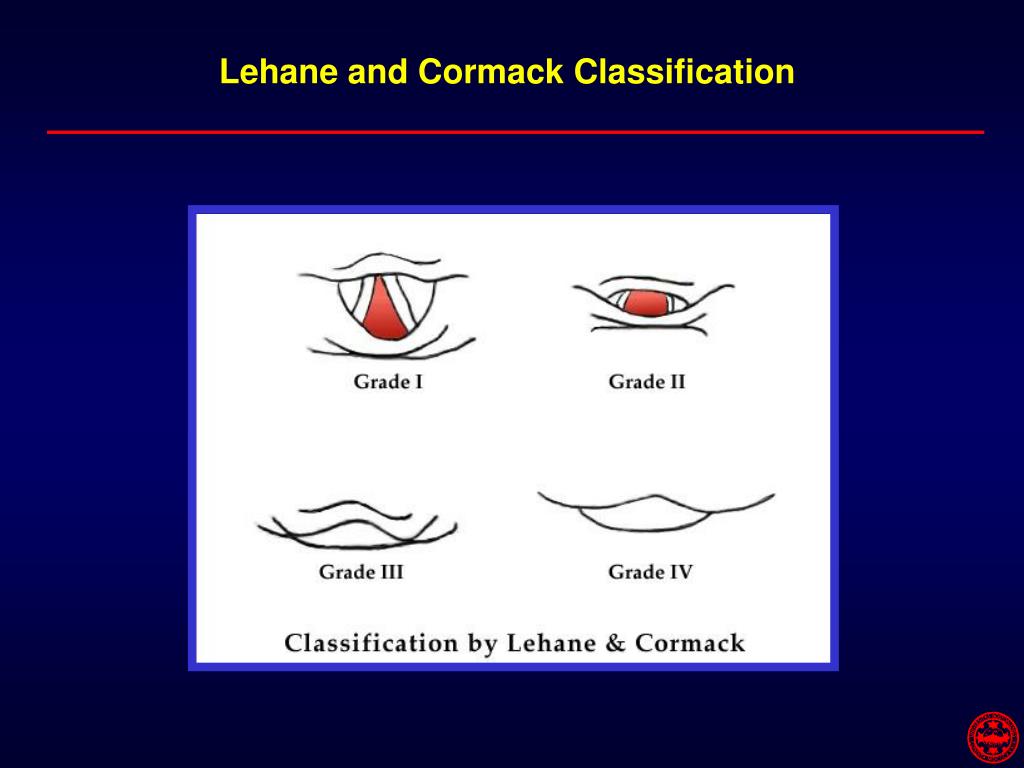 Lehane and Cormack Classification

Grade I

Grade II

Grade III

Grade IV

Classification by Lehane & Cormack